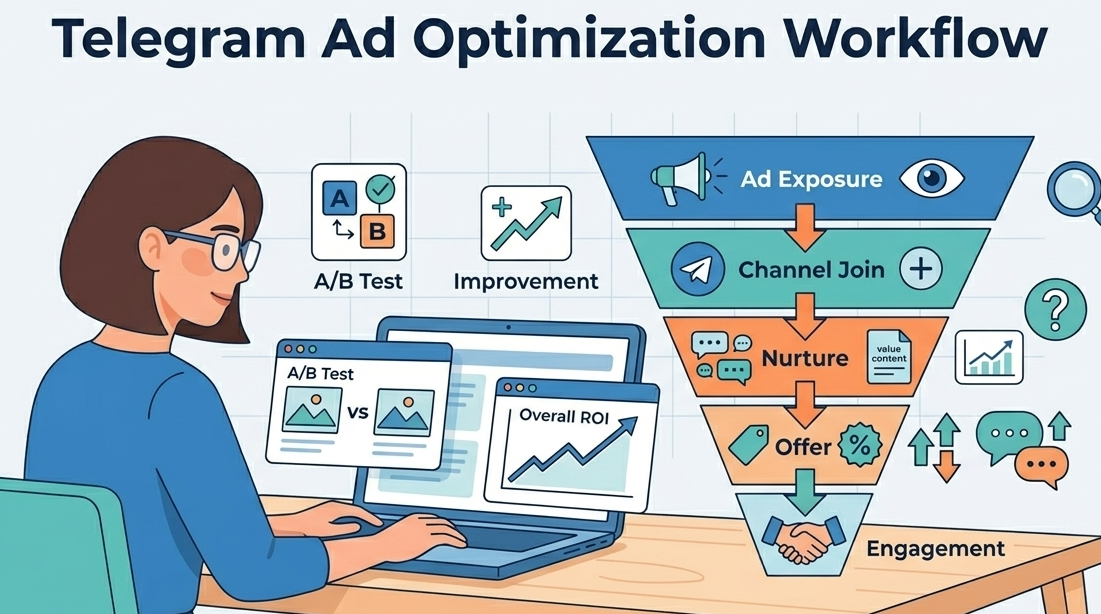 Telegram Ad Optimization Workflow

A
B
A/B Test

Improvement

A/B Test
vs

Overall ROI

Ad Exposure

Channel Join

Nurture
value content

Offer
%

Engagement

?